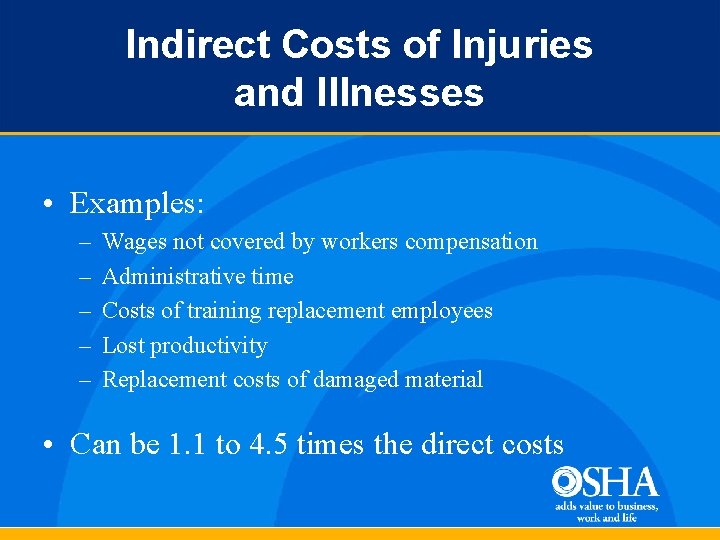 Indirect Costs of Injuries and Illnesses

• Examples:
– Wages not covered by workers compensation
– Administrative time
– Costs of training replacement employees
– Lost productivity
– Replacement costs of damaged material

• Can be 1.1 to 4.5 times the direct costs

OSHA
adds value to business, work and life